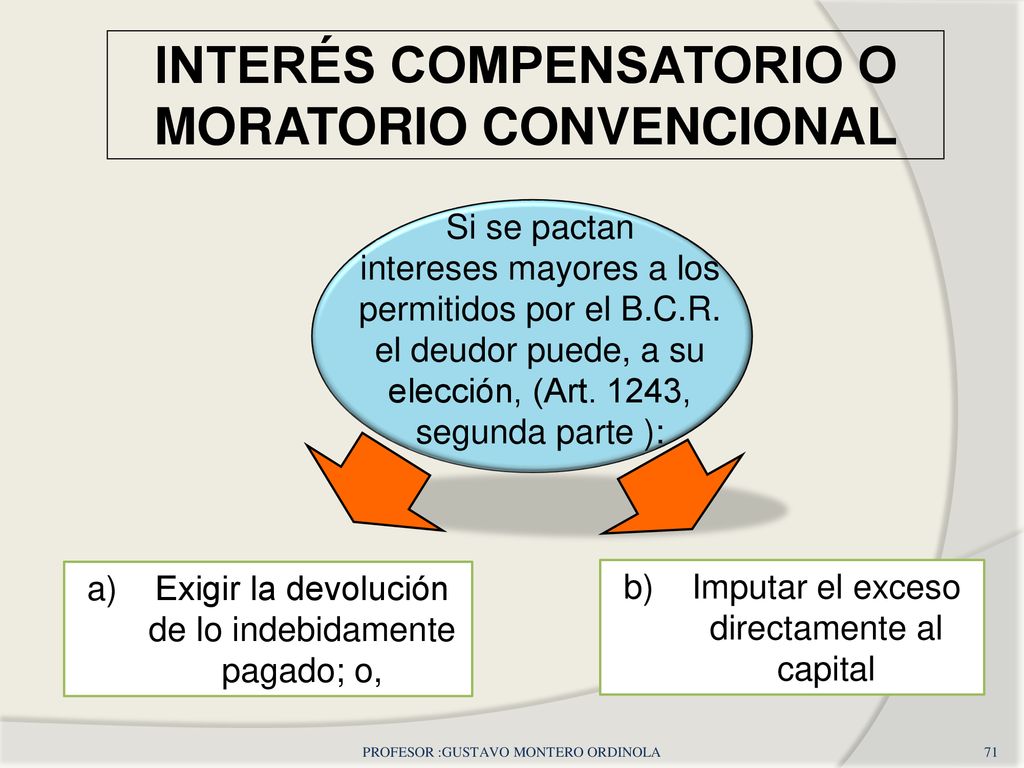 INTERÉS COMPENSATORIO O MORATORIO CONVENCIONAL

Si se pactan intereses mayores a los permitidos por el B.C.R. el deudor puede, a su elección, (Art. 1243, segunda parte ):

a) Exigir la devolución de lo indebidamente pagado; o,

b) Imputar el exceso directamente al capital

PROFESOR :GUSTAVO MONTERO ORDINOLA

71